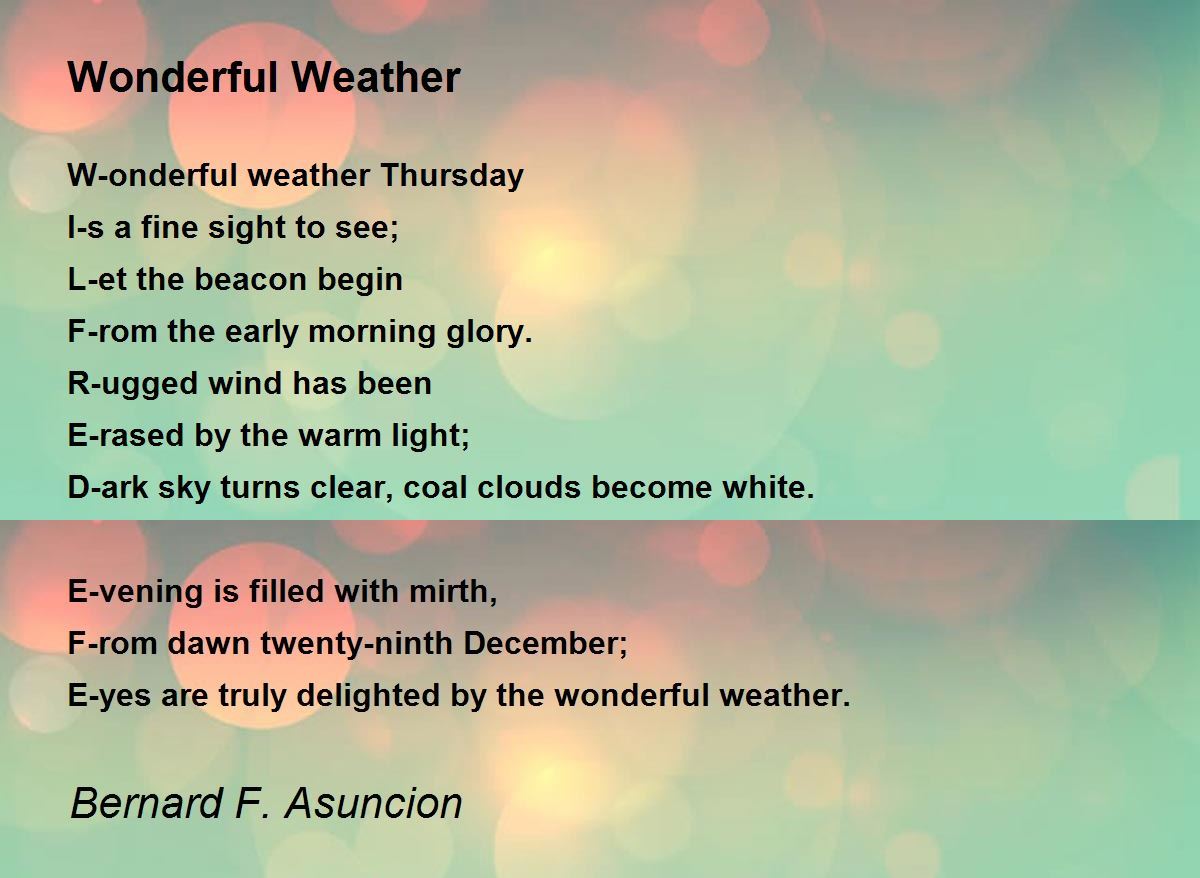 Wonderful Weather

W-onderful weather Thursday
I-s a fine sight to see;
L-et the beacon begin
F-rom the early morning glory.
R-ugged wind has been
E-rased by the warm light;
D-ark sky turns clear, coal clouds become white.

E-vening is filled with mirth,
F-rom dawn twenty-ninth December;
E-yes are truly delighted by the wonderful weather.

Bernard F. Asuncion